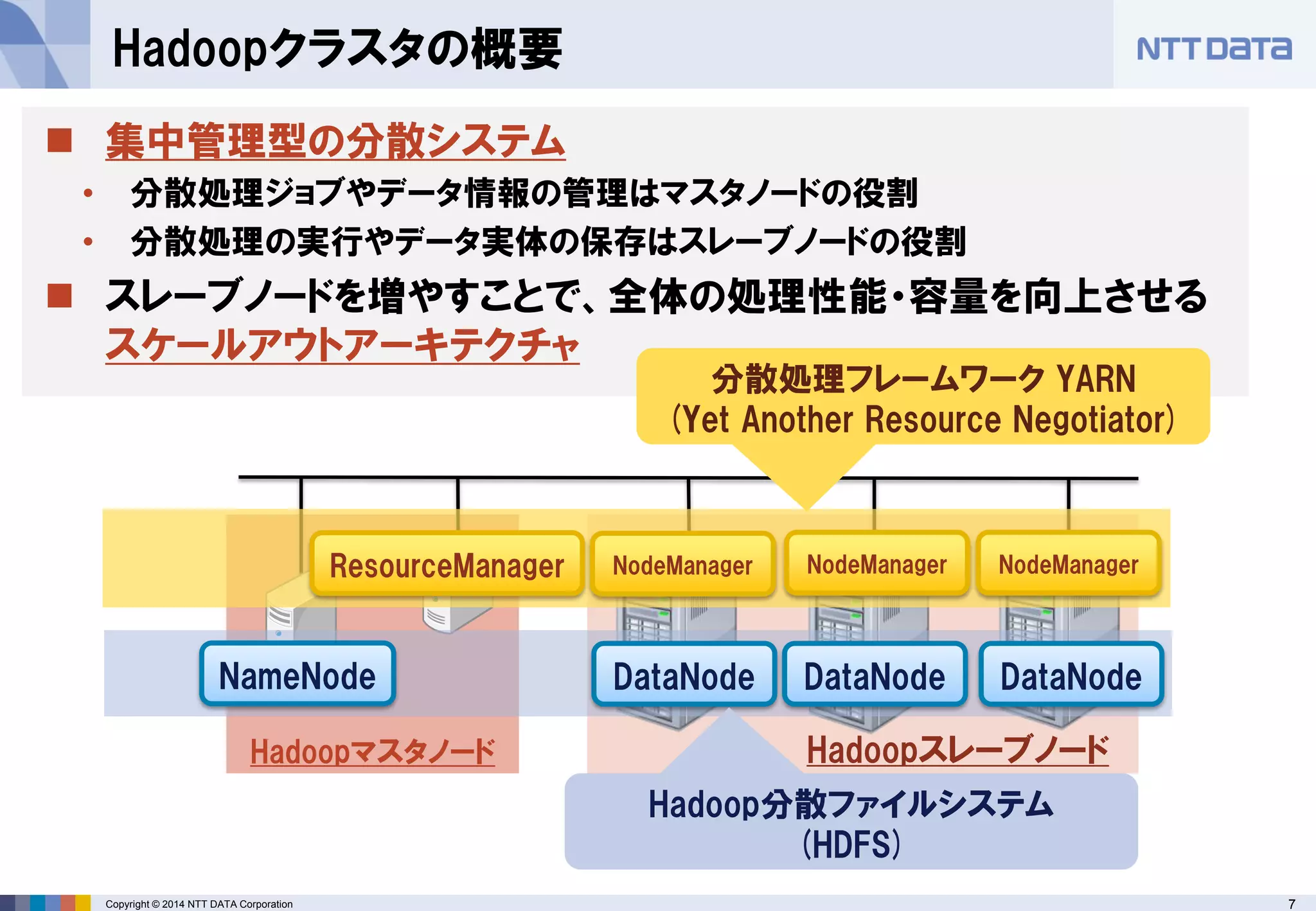 Hadoopクラスタの概要

NTT DATA

■ 集中管理型の分散システム

• 分散処理ジョブやデータ情報の管理はマスタノードの役割

• 分散処理の実行やデータ実体の保存はスレーブノードの役割

■ スレーブノードを増やすことで、全体の処理性能・容量を向上させるスケールアウトアーキテクチャ

分散処理フレームワーク YARN
(Yet Another Resource Negotiator)

ResourceManager

NodeManager

NodeManager

NodeManager

NameNode

DataNode

DataNode

DataNode

Hadoopマスタノード

Hadoopスレーブノード

Hadoop分散ファイルシステム
(HDFS)

Copyright © 2014 NTT DATA Corporation

7